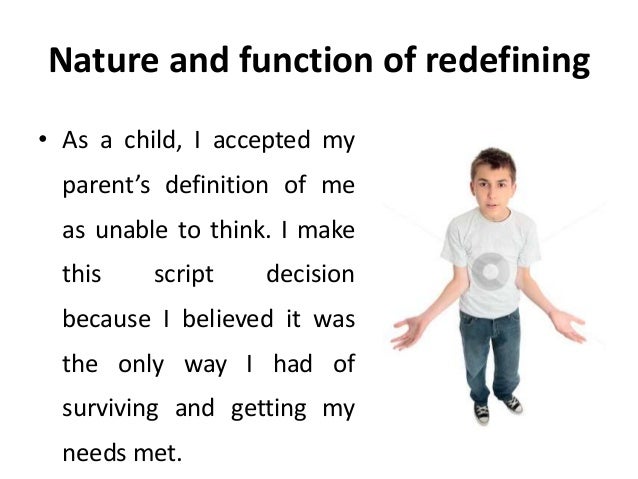 Nature and function of redefining

• As a child, I accepted my parent's definition of me as unable to think. I make this script decision because I believed it was the only way I had of surviving and getting my needs met.